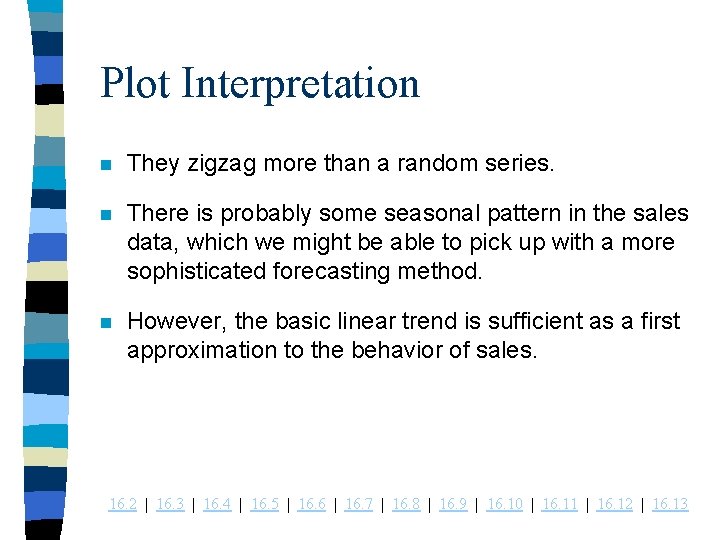 Plot Interpretation

They zigzag more than a random series.

There is probably some seasonal pattern in the sales data, which we might be able to pick up with a more sophisticated forecasting method.

However, the basic linear trend is sufficient as a first approximation to the behavior of sales.

16.2 | 16.3 | 16.4 | 16.5 | 16.6 | 16.7 | 16.8 | 16.9 | 16.10 | 16.11 | 16.12 | 16.13